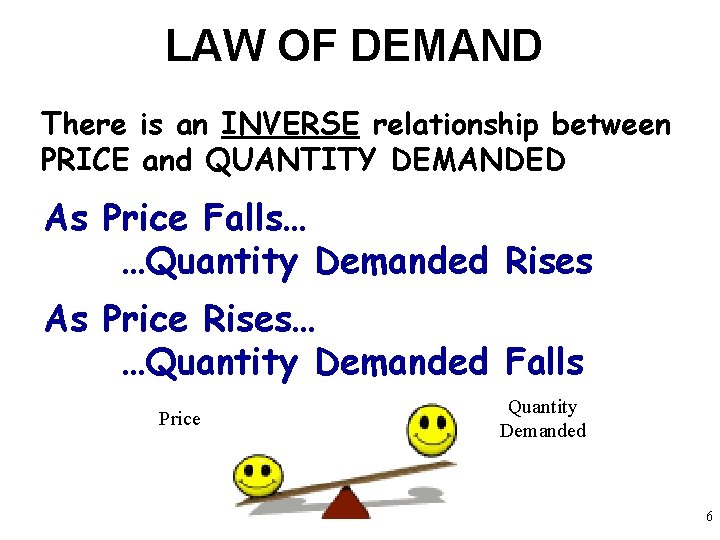 LAW OF DEMAND

There is an INVERSE relationship between PRICE and QUANTITY DEMANDED

As Price Falls…
…Quantity Demanded Rises

As Price Rises…
…Quantity Demanded Falls

Price

Quantity Demanded

6